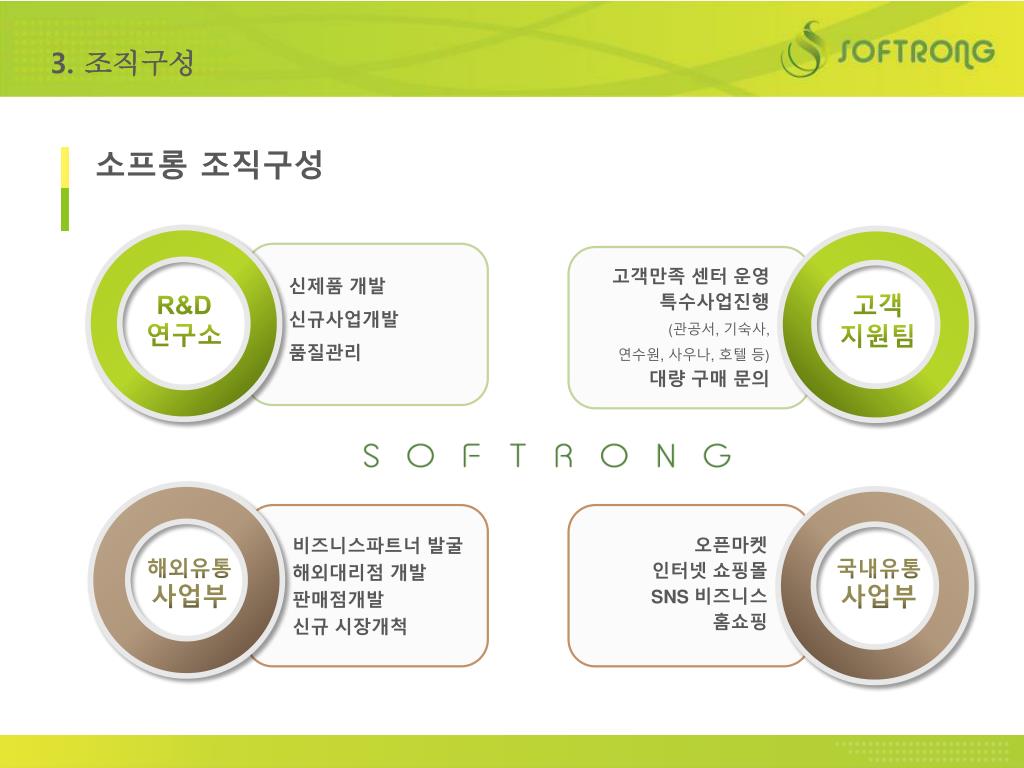 3. 조직구성

SOFTRONG

소프롱 조직구성

R&D
연구소

신제품 개발
신규사업개발
품질관리

고객만족 센터 운영
특수사업진행
(관공서, 기숙사,
연수원, 사우나, 호텔 등)
대량 구매 문의

고객
지원팀

SOFTRONG

해외유통
사업부

비즈니스파트너 발굴
해외대리점 개발
판매점개발
신규 시장개척

오픈마켓
인터넷 쇼핑몰
SNS 비즈니스
홈쇼핑

국내유통
사업부